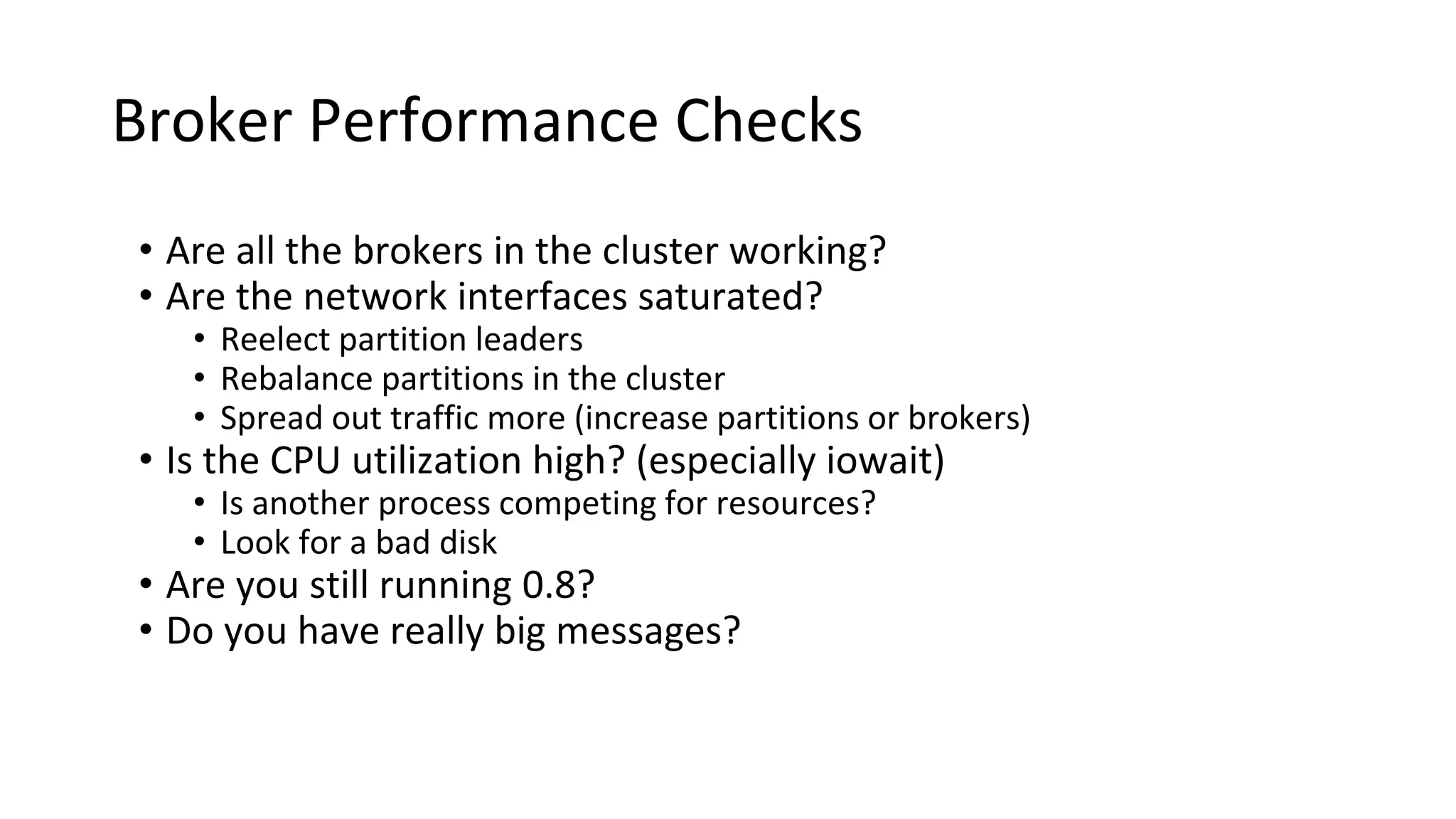 Broker Performance Checks

• Are all the brokers in the cluster working?
• Are the network interfaces saturated?
  • Reelect partition leaders
  • Rebalance partitions in the cluster
  • Spread out traffic more (increase partitions or brokers)
• Is the CPU utilization high? (especially iowait)
  • Is another process competing for resources?
  • Look for a bad disk
• Are you still running 0.8?
• Do you have really big messages?